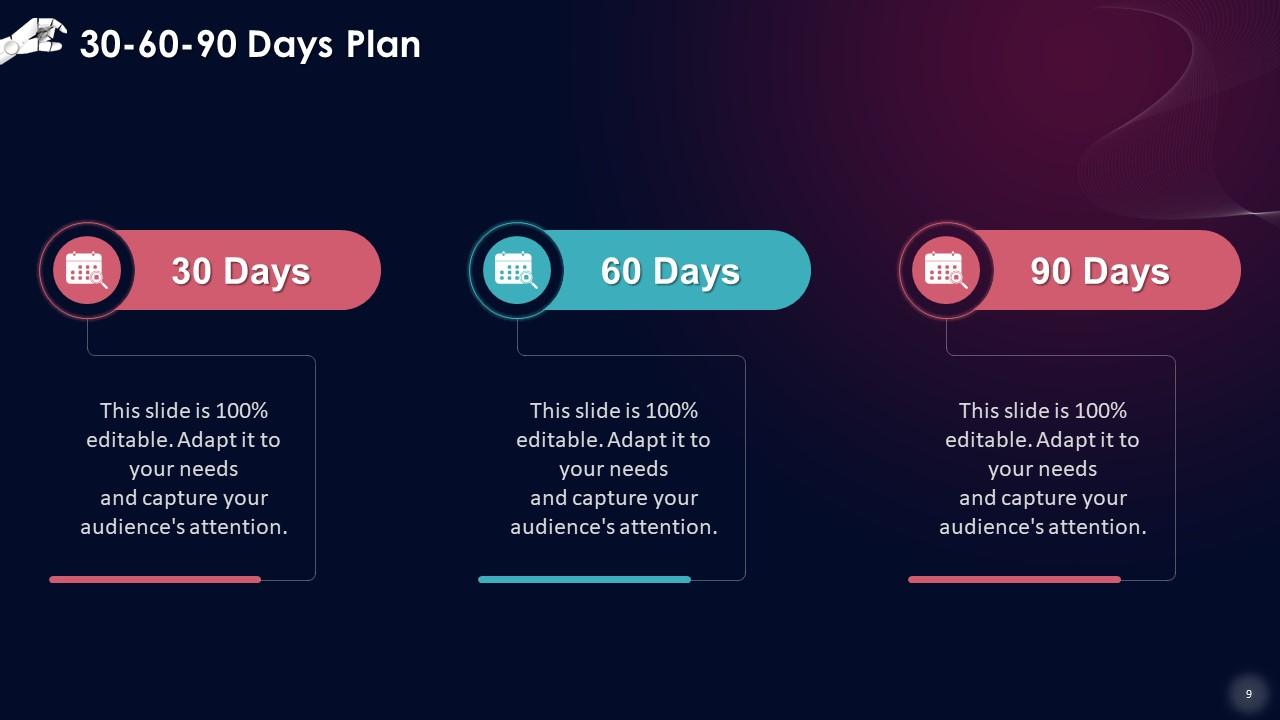 30-60-90 Days Plan

30 Days

This slide is 100% editable. Adapt it to your needs and capture your audience's attention.

60 Days

This slide is 100% editable. Adapt it to your needs and capture your audience's attention.

90 Days

This slide is 100% editable. Adapt it to your needs and capture your audience's attention.

9